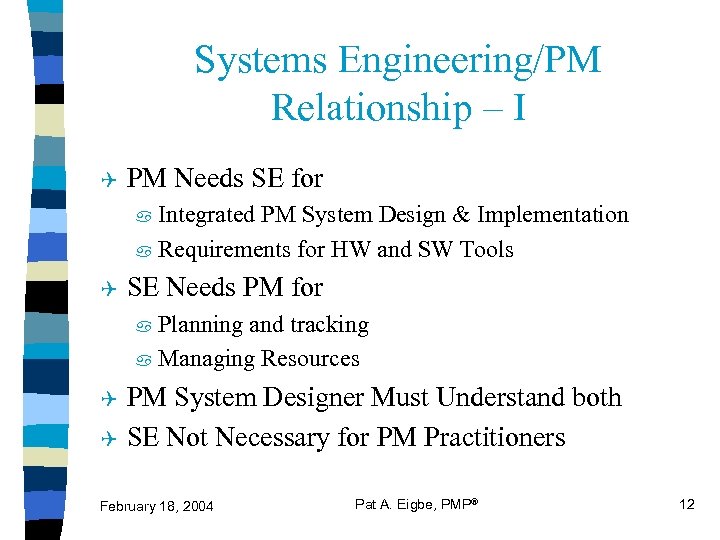 Systems Engineering/PM Relationship – I

PM Needs SE for

Integrated PM System Design & Implementation

Requirements for HW and SW Tools

SE Needs PM for

Planning and tracking

Managing Resources

PM System Designer Must Understand both

SE Not Necessary for PM Practitioners

February 18, 2004

Pat A. Eigbe, PMP®

12